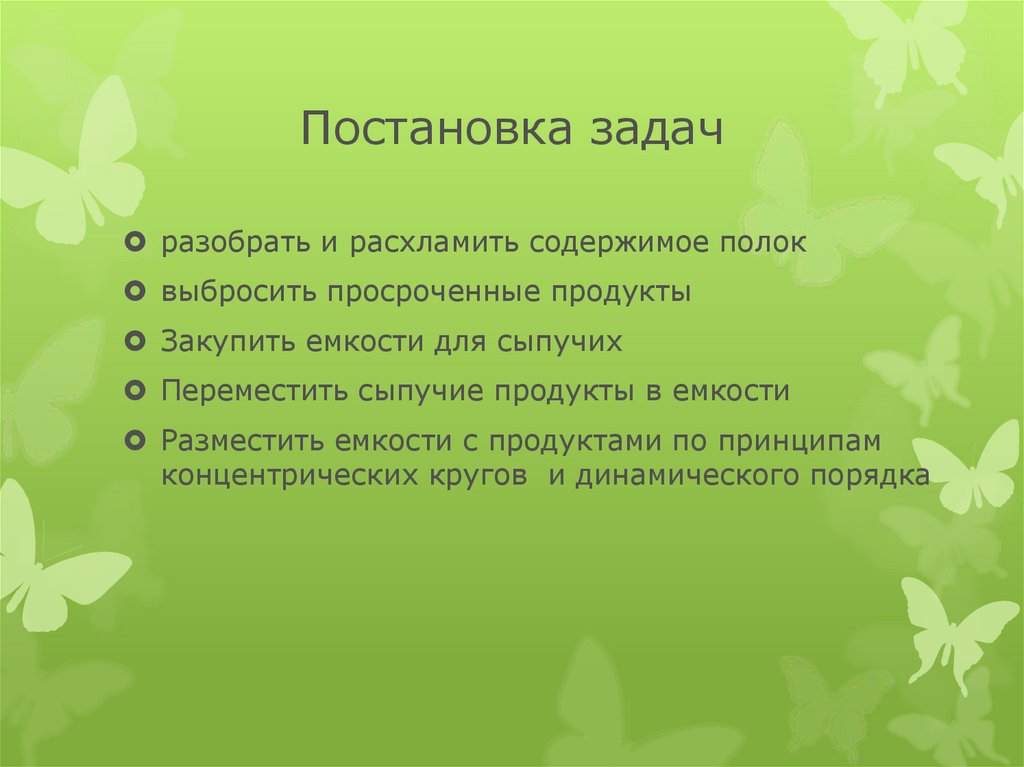 Постановка задач

разобрать и расхламить содержимое полок

выбросить просроченные продукты

Закупить емкости для сыпучих

Переместить сыпучие продукты в емкости

Разместить емкости с продуктами по принципам концентрических кругов и динамического порядка